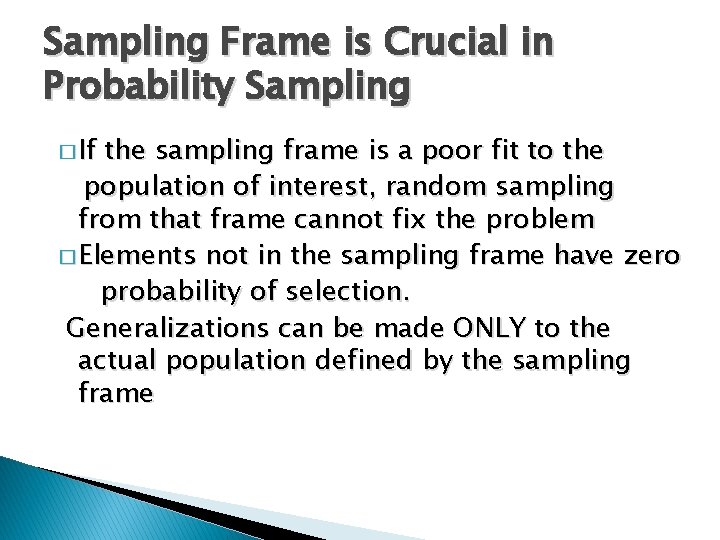 Sampling Frame is Crucial in Probability Sampling

□ If the sampling frame is a poor fit to the population of interest, random sampling from that frame cannot fix the problem

□ Elements not in the sampling frame have zero probability of selection.

Generalizations can be made ONLY to the actual population defined by the sampling frame